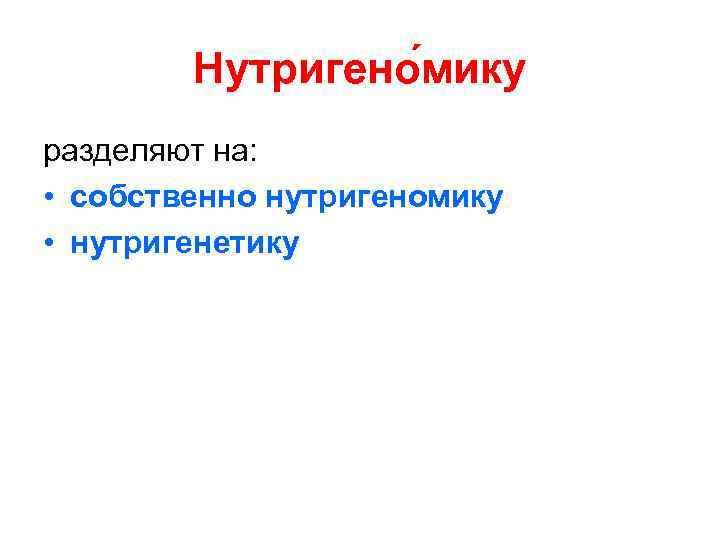 Нутригено́мику

разделяют на:

• собственно нутригеномику
• нутригенетику